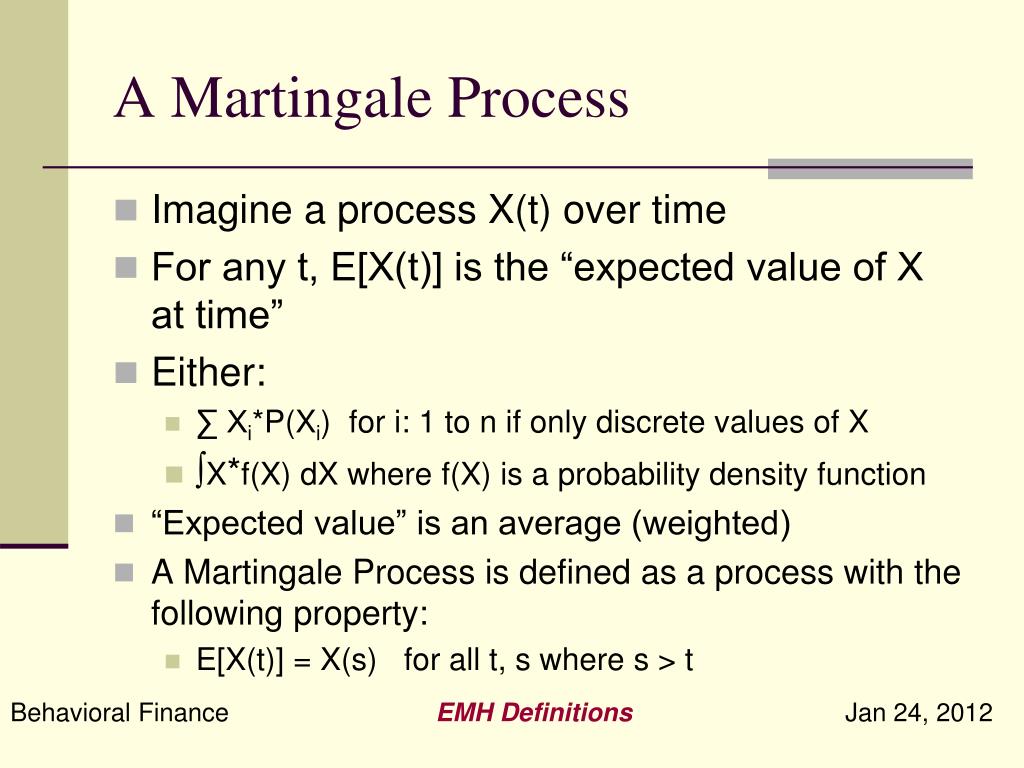 A Martingale Process

Imagine a process X(t) over time

For any t, E[X(t)] is the “expected value of X at time”

Either:

$\sum X_i*P(X_i)$ for i: 1 to n if only discrete values of X

$\int X*f(X)\,dX$ where f(X) is a probability density function

“Expected value” is an average (weighted)

A Martingale Process is defined as a process with the following property:

E[X(t)] = X(s) for all t, s where s > t

Behavioral Finance

EMH Definitions

Jan 24, 2012